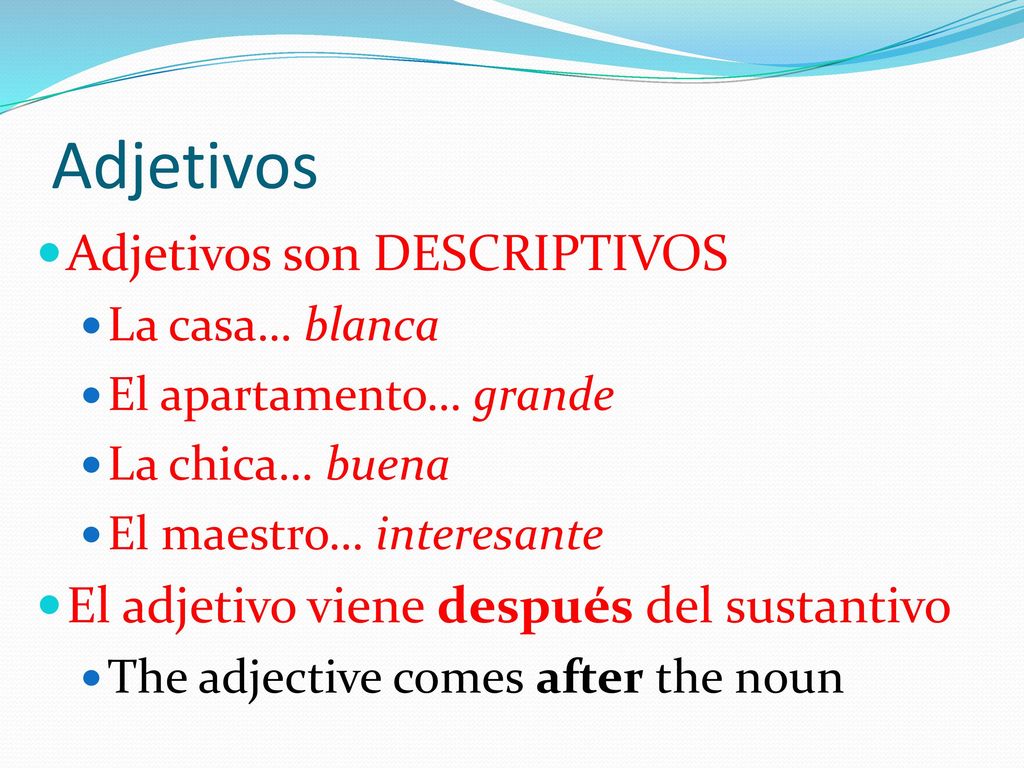 Adjetivos

Adjetivos son DESCRIPTIVOS

La casa… blanca

El apartamento… grande

La chica… buena

El maestro… interesante

El adjetivo viene después del sustantivo

The adjective comes after the noun